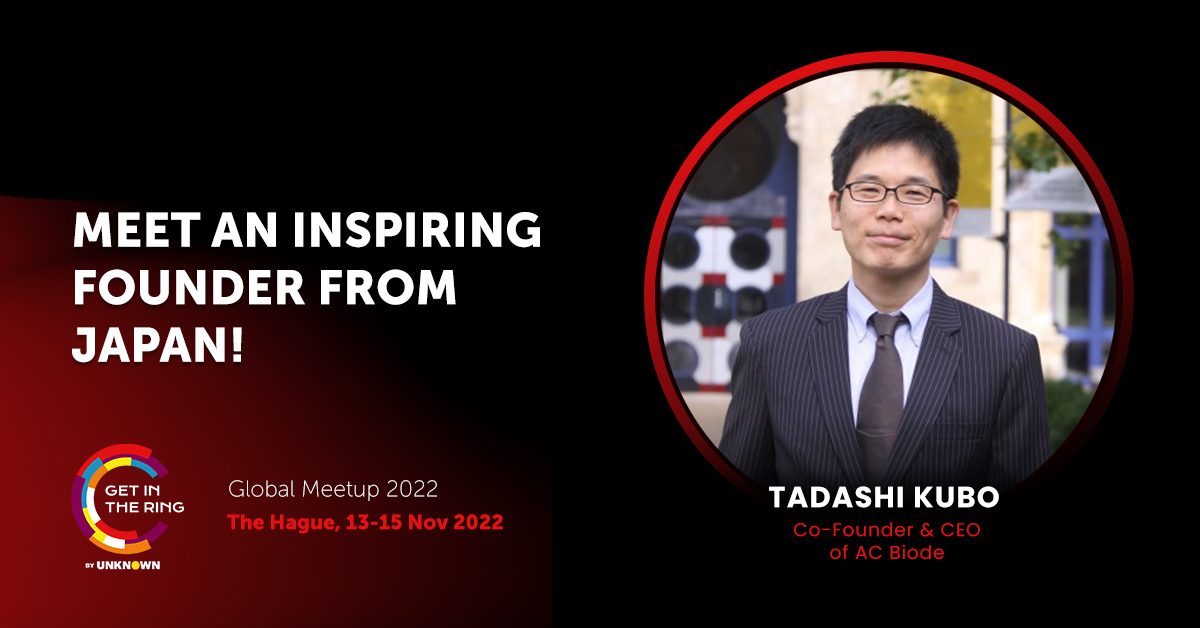 MEET AN INSPIRING FOUNDER FROM JAPAN!

GET IN THE RING

BY UNKNOWN

Global Meetup 2022
The Hague, 13-15 Nov 2022

TADASHI KUBO
Co-Founder & CEO of AC Biode